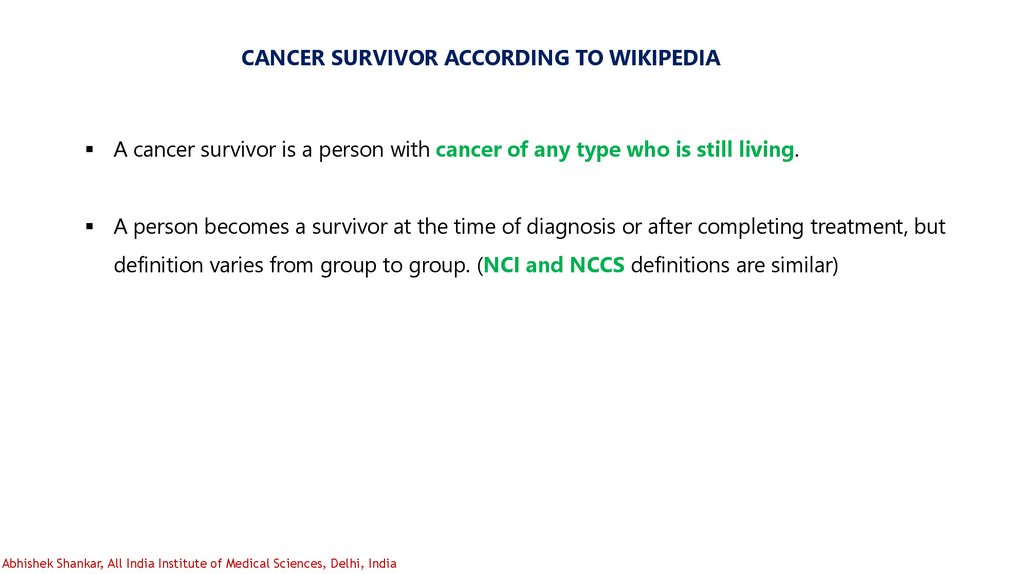 CANCER SURVIVOR ACCORDING TO WIKIPEDIA

▪ A cancer survivor is a person with cancer of any type who is still living.

▪ A person becomes a survivor at the time of diagnosis or after completing treatment, but definition varies from group to group. (NCI and NCCS definitions are similar)

Abhishek Shankar, All India Institute of Medical Sciences, Delhi, India